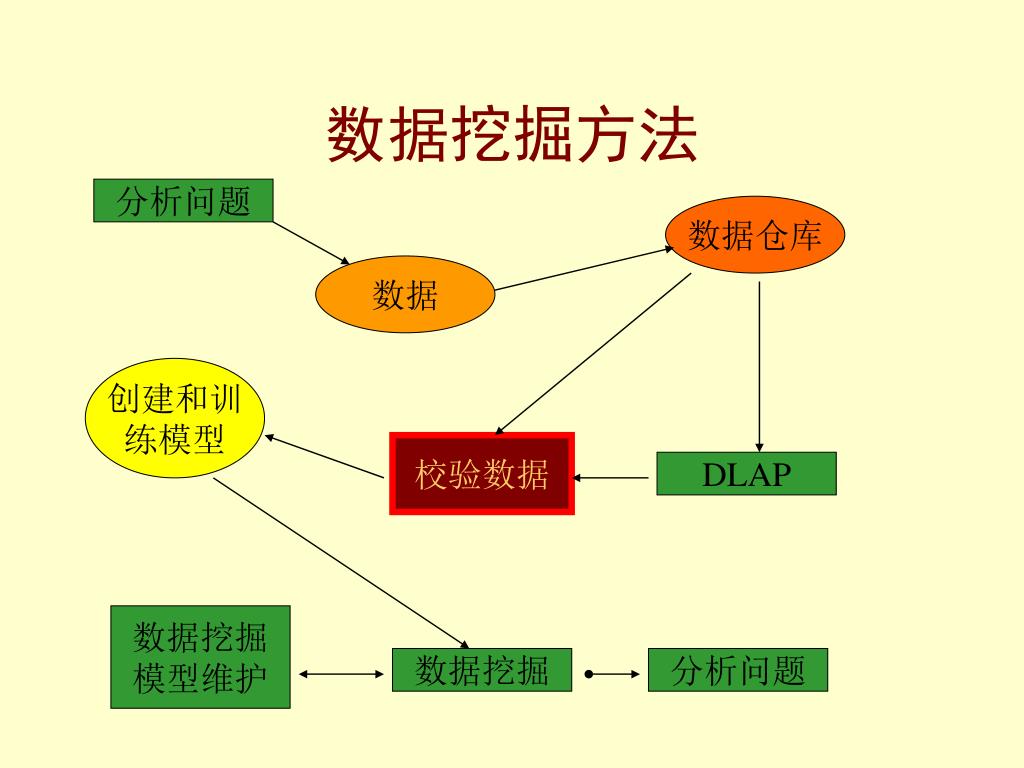 数据挖掘方法

分析问题

数据

数据仓库

创建和训练模型

校验数据

DLAP

数据挖掘模型维护

数据挖掘

分析问题